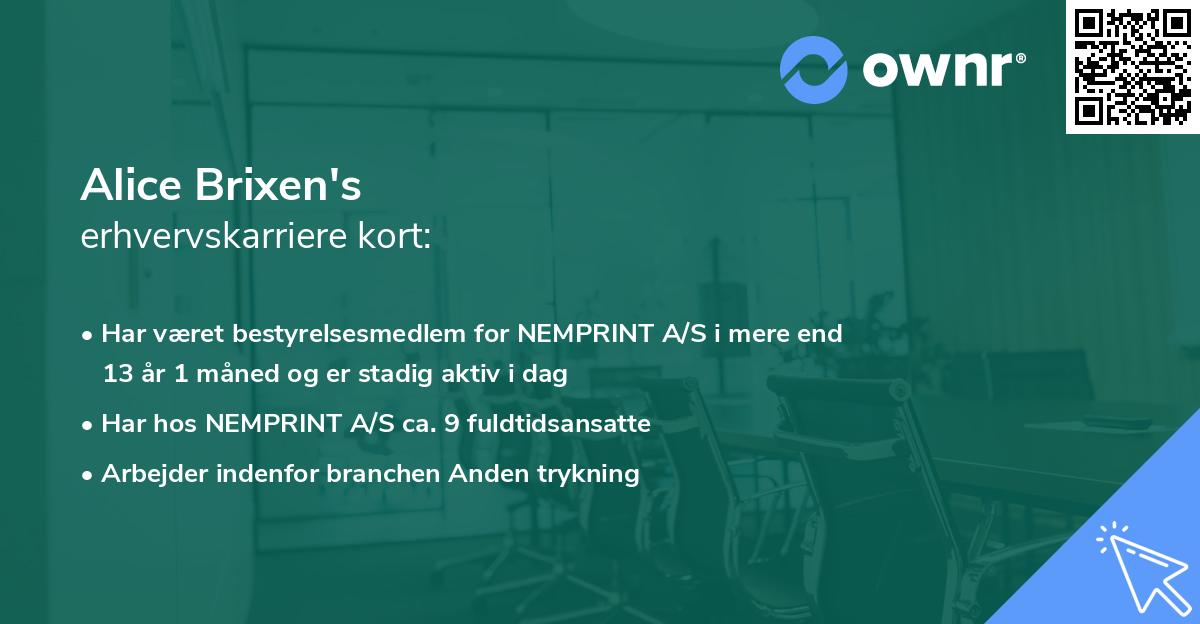 ownr®

Alice Brixen's
erhvervskarriere kort:

• Har været bestyrelsesmedlem for NEMPRINT A/S i mere end 13 år 1 måned og er stadig aktiv i dag
• Har hos NEMPRINT A/S ca. 9 fuldtidsansatte
• Arbejder indenfor branchen Anden trykning